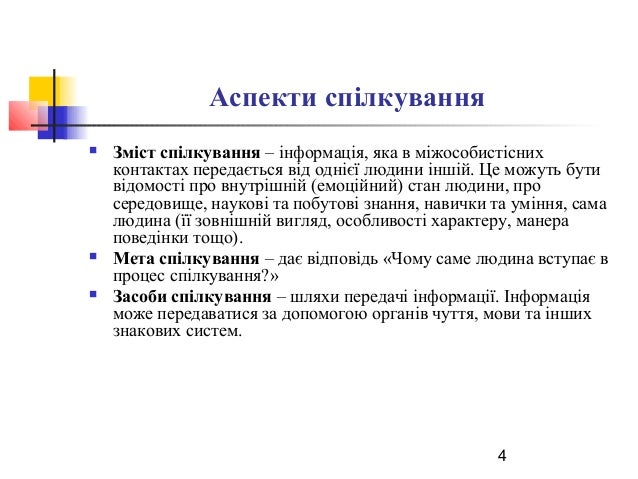 Аспекти спілкування

Зміст спілкування – інформація, яка в міжособистісних контактах передається від однієї людини іншій. Це можуть бути відомості про внутрішній (емоційний) стан людини, про середовище, наукові та побутові знання, навички та уміння, сама людина (її зовнішній вигляд, особливості характеру, манера поведінки тощо).

Мета спілкування – дає відповідь «Чому саме людина вступає в процес спілкування?»

Засоби спілкування – шляхи передачі інформації. Інформація може передаватися за допомогою органів чуття, мови та інших знакових систем.

4